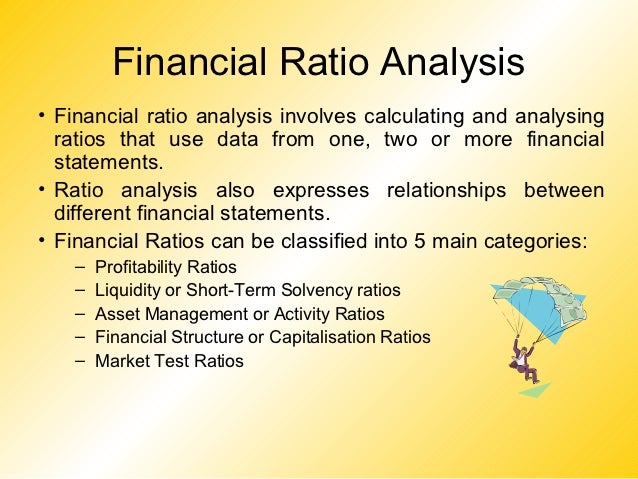 Financial Ratio Analysis

• Financial ratio analysis involves calculating and analysing ratios that use data from one, two or more financial statements.

• Ratio analysis also expresses relationships between different financial statements.

• Financial Ratios can be classified into 5 main categories:
– Profitability Ratios
– Liquidity or Short-Term Solvency ratios
– Asset Management or Activity Ratios
– Financial Structure or Capitalisation Ratios
– Market Test Ratios